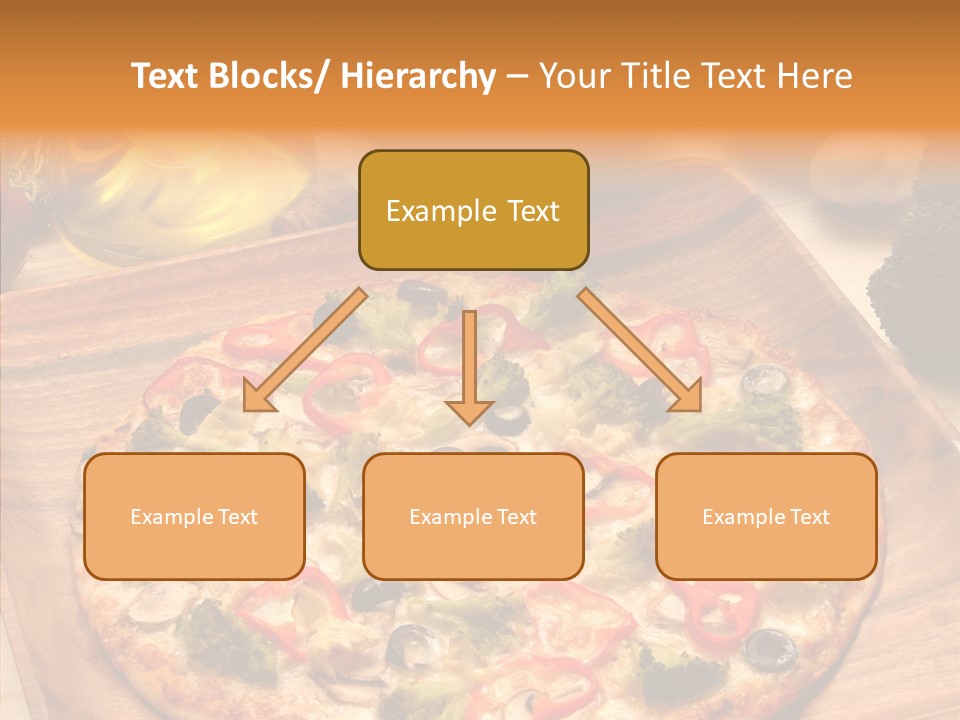 Text Blocks/ Hierarchy – Your Title Text Here

Example Text

Example Text

Example Text

Example Text